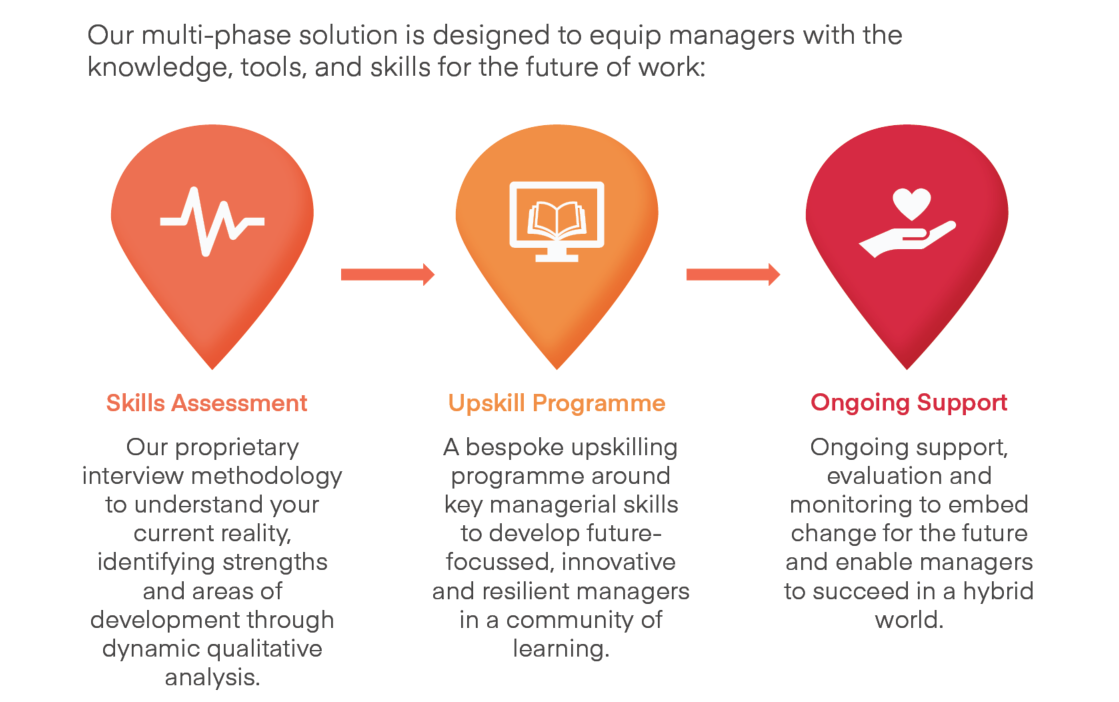 Our multi-phase solution is designed to equip managers with the knowledge, tools, and skills for the future of work:

Skills Assessment

Our proprietary interview methodology to understand your current reality, identifying strengths and areas of development through dynamic qualitative analysis.

Upskill Programme

A bespoke upskilling programme around key managerial skills to develop future-focussed, innovative and resilient managers in a community of learning.

Ongoing Support

Ongoing support, evaluation and monitoring to embed change for the future and enable managers to succeed in a hybrid world.